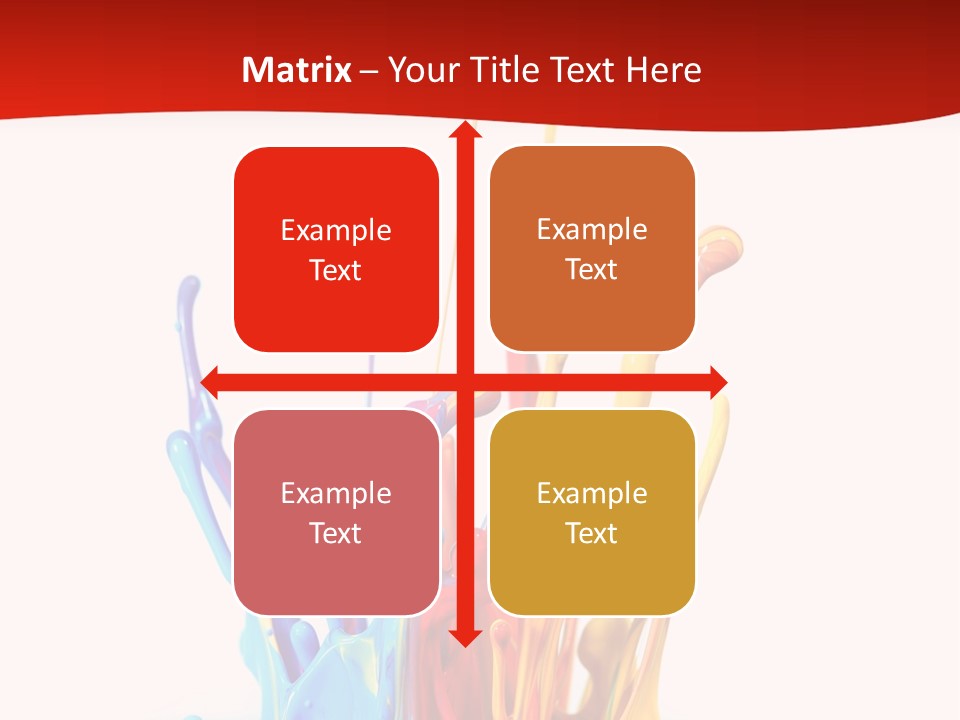 Matrix – Your Title Text Here

Example Text

Example Text

Example Text

Example Text